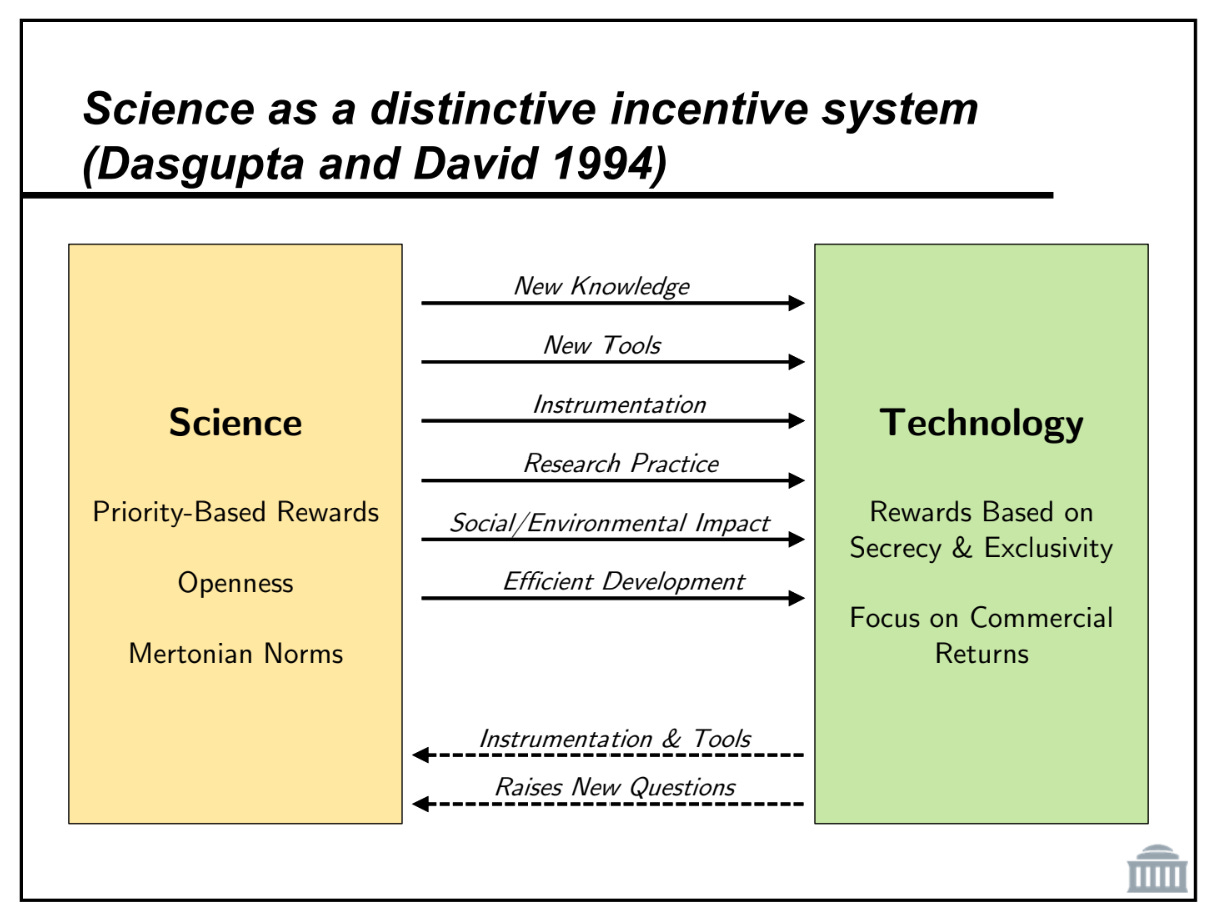 Science as a distinctive incentive system (Dasgupta and David 1994)

Science

Priority-Based Rewards

Openness

Mertonian Norms

New Knowledge

New Tools

Instrumentation

Research Practice

Social/Environmental Impact

Efficient Development

Instrumentation & Tools

Raises New Questions

Technology

Rewards Based on Secrecy & Exclusivity

Focus on Commercial Returns